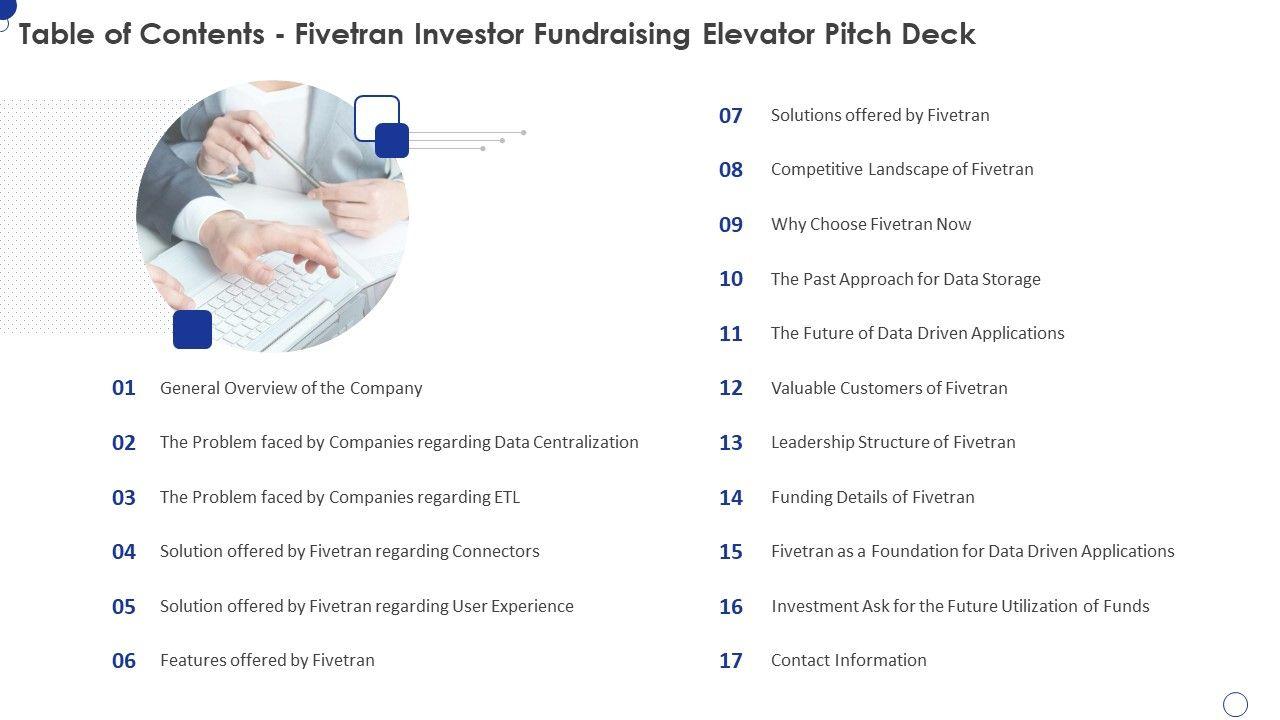 Table of Contents - Fivetran Investor Fundraising Elevator Pitch Deck

01 General Overview of the Company

02 The Problem faced by Companies regarding Data Centralization

03 The Problem faced by Companies regarding ETL

04 Solution offered by Fivetran regarding Connectors

05 Solution offered by Fivetran regarding User Experience

06 Features offered by Fivetran

07 Solutions offered by Fivetran

08 Competitive Landscape of Fivetran

09 Why Choose Fivetran Now

10 The Past Approach for Data Storage

11 The Future of Data Driven Applications

12 Valuable Customers of Fivetran

13 Leadership Structure of Fivetran

14 Funding Details of Fivetran

15 Fivetran as a Foundation for Data Driven Applications

16 Investment Ask for the Future Utilization of Funds

17 Contact Information